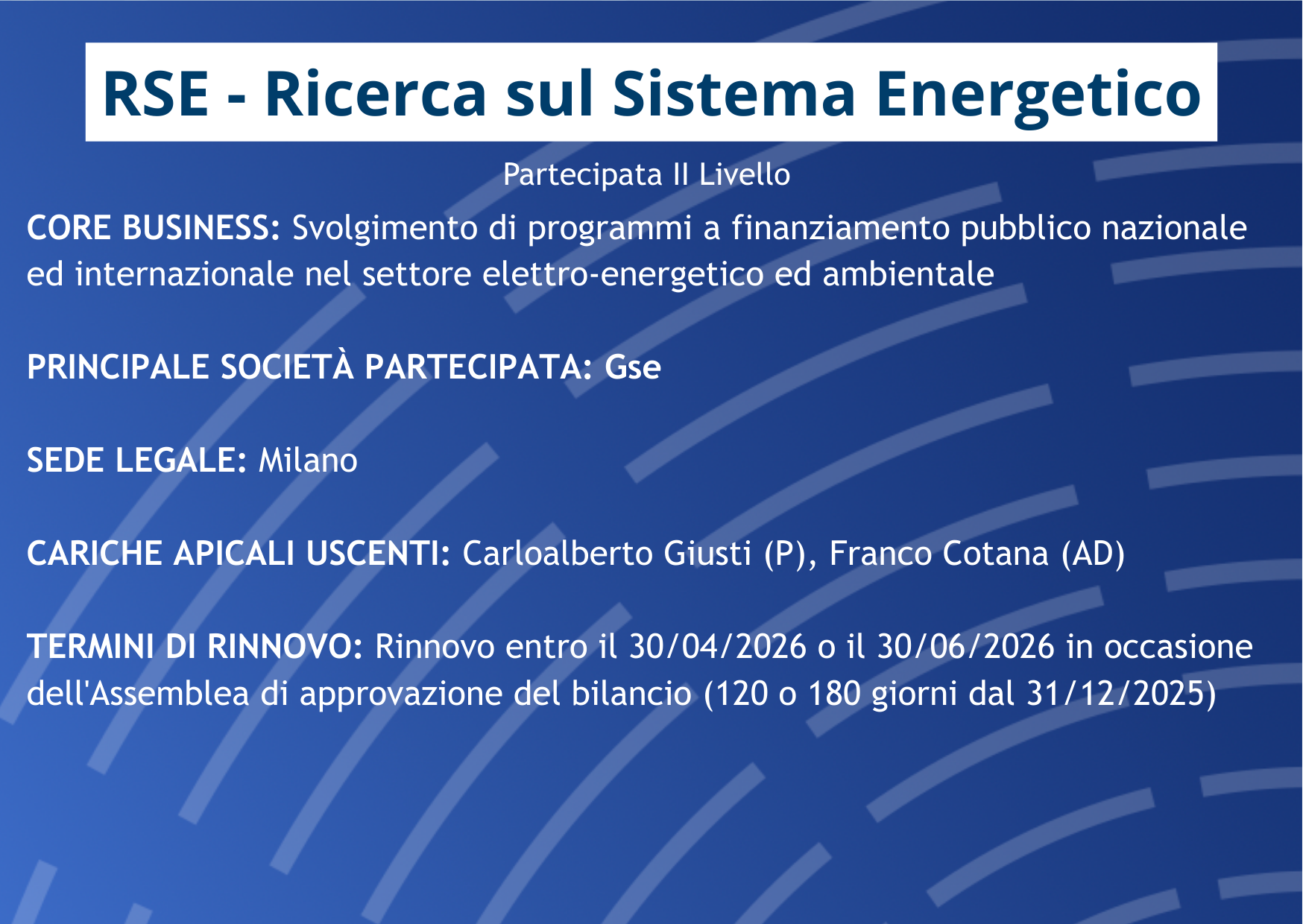 RSE - Ricerca sul Sistema Energetico

Partecipata II Livello

CORE BUSINESS: Svolgimento di programmi a finanziamento pubblico nazionale ed internazionale nel settore elettro-energetico ed ambientale

PRINCIPALE SOCIETÀ PARTECIPATA: Gse

SEDE LEGALE: Milano

CARICHE APICALI USCENTI: Carloalberto Giusti (P), Franco Cotana (AD)

TERMINI DI RINNOVO: Rinnovo entro il 30/04/2026 o il 30/06/2026 in occasione dell'Assemblea di approvazione del bilancio (120 o 180 giorni dal 31/12/2025)